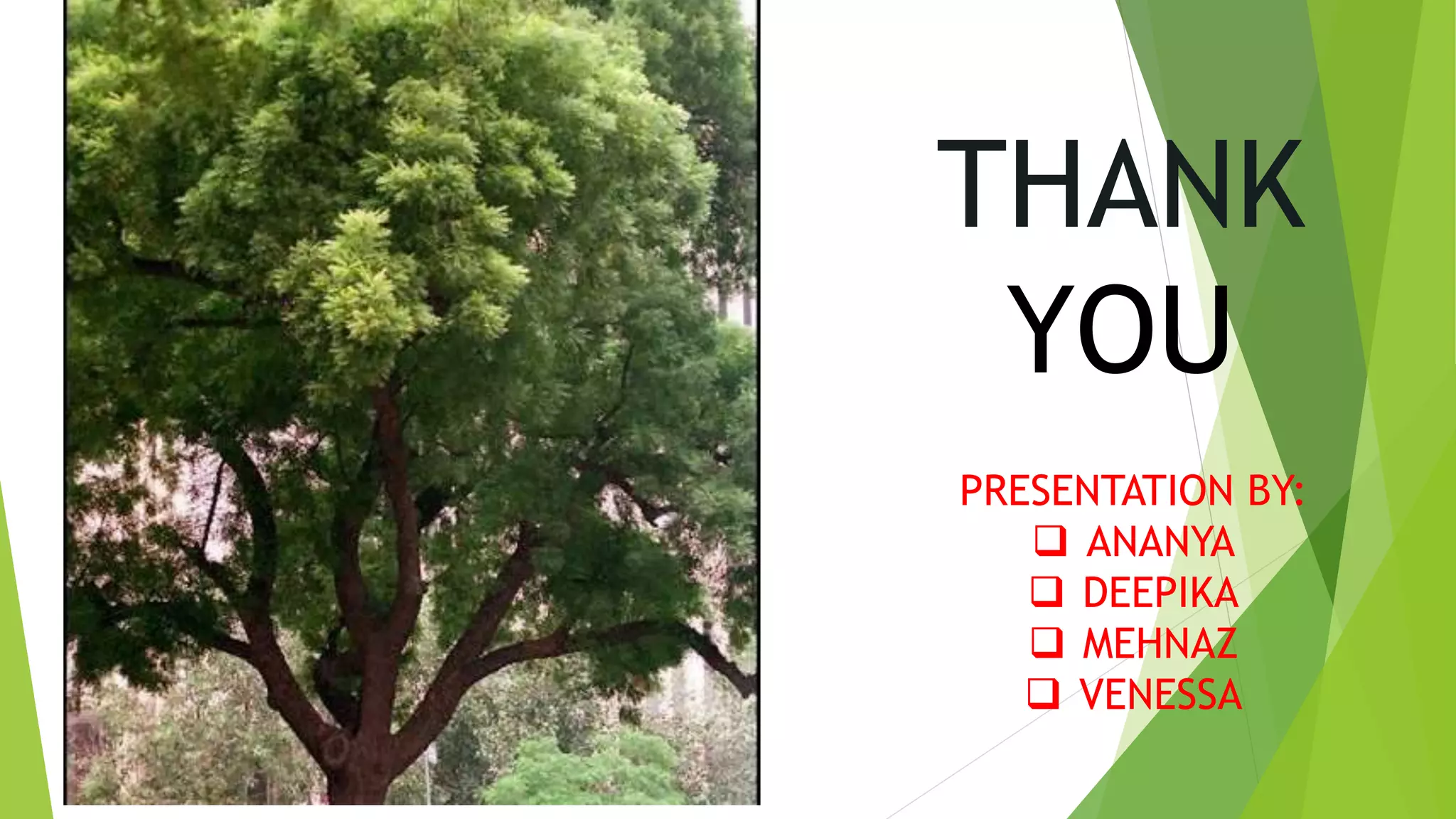 THANK YOU

PRESENTATION BY:
❑ ANANYA
❑ DEEPIKA
❑ MEHNAZ
❑ VENESSA